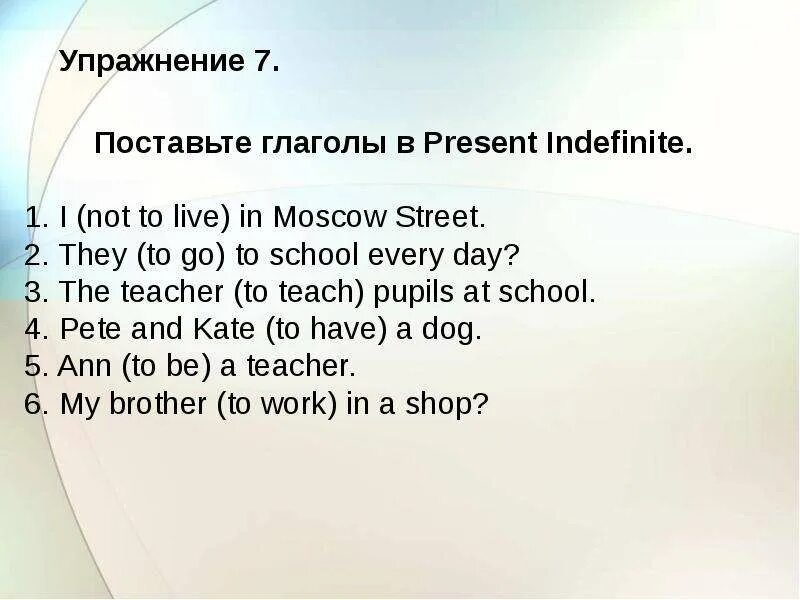 Упражнение 7.

Поставьте глаголы в Present Indefinite.

1. I (not to live) in Moscow Street.
2. They (to go) to school every day?
3. The teacher (to teach) pupils at school.
4. Pete and Kate (to have) a dog.
5. Ann (to be) a teacher.
6. My brother (to work) in a shop?